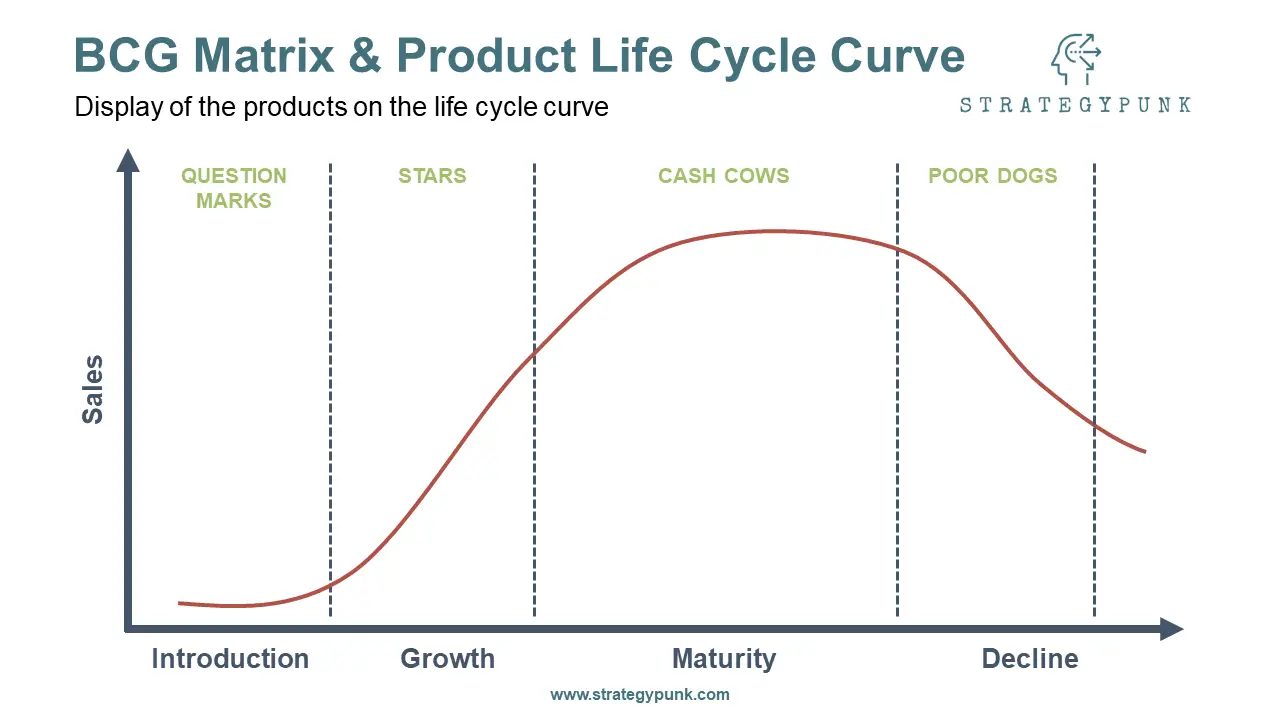 BCG Matrix & Product Life Cycle Curve

Display of the products on the life cycle curve

STRATEGYPUNK

QUESTION MARKS

STARS

CASH COWS

POOR DOGS

Sales

Introduction

Growth

Maturity

Decline

www.strategypunk.com